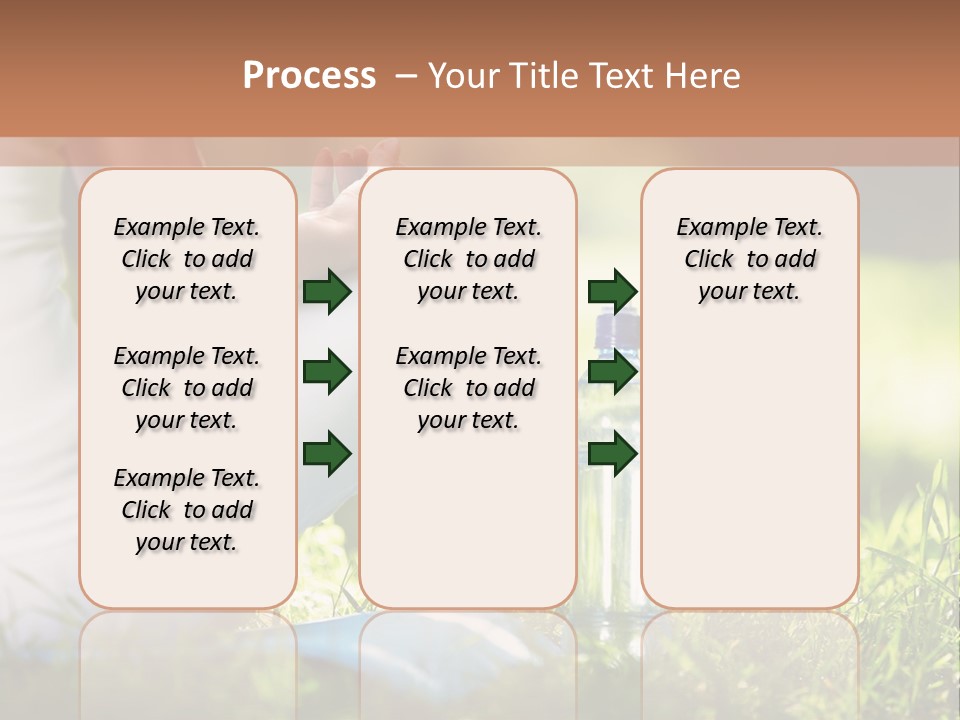 Process – Your Title Text Here

Example Text. Click to add your text.

Example Text. Click to add your text.

Example Text. Click to add your text.

Example Text. Click to add your text.

Example Text. Click to add your text.

Example Text. Click to add your text.